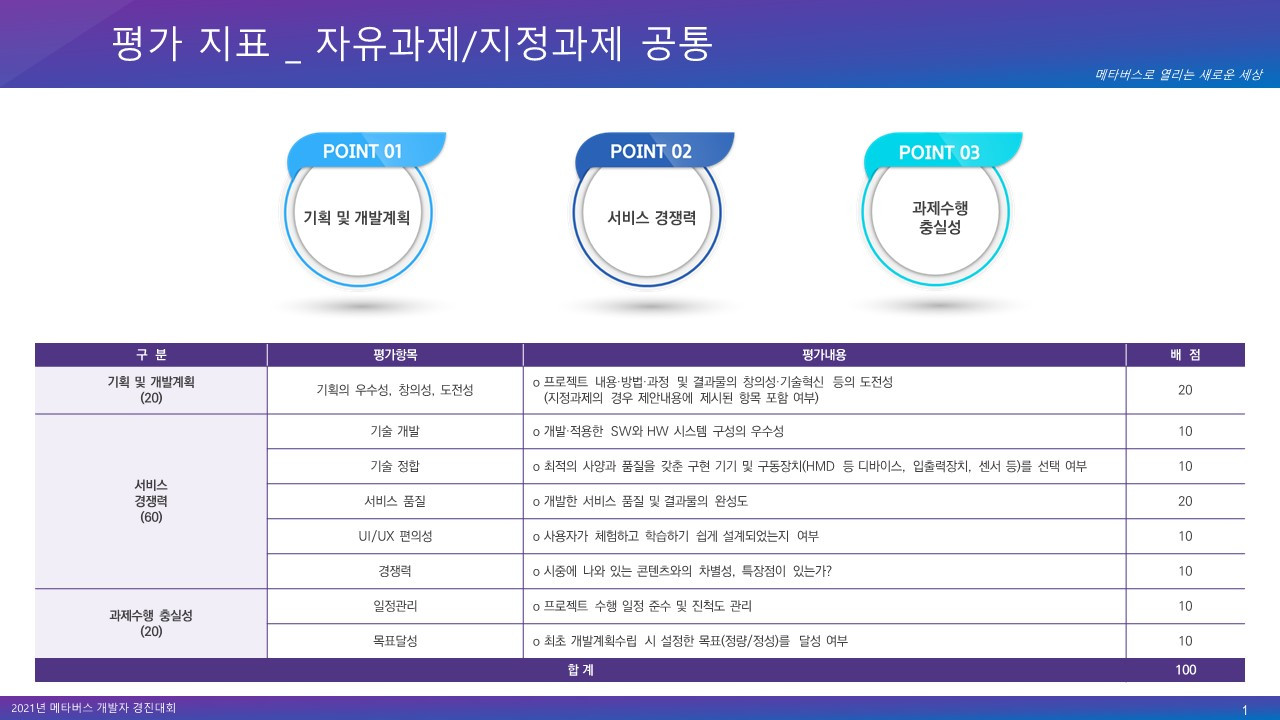 평가 지표 _ 자유과제/지정과제 공통

메타버스로 열리는 새로운 세상

POINT 01
기획 및 개발계획

POINT 02
서비스 경쟁력

POINT 03
과제수행 충실성

| 구 분 | 평가항목 | 평가내용 | 배 점 |
|---|---|---|---|
| 기획 및 개발계획 (20) | 기획의 우수성, 창의성, 도전성 | o 프로젝트 내용·방법·과정 및 결과물의 창의성·기술혁신 등의 도전성 (지정과제의 경우 제안내용에 제시된 항목 포함 여부) | 20 |
| 서비스 경쟁력 (60) | 기술 개발 | o 개발·적용한 SW와 HW 시스템 구성의 우수성 | 10 |
| | 기술 정합 | o 최적의 사양과 품질을 갖춘 구현 기기 및 구동장치(HMD 등 디바이스, 입출력장치, 센서 등)를 선택 여부 | 10 |
| | 서비스 품질 | o 개발한 서비스 품질 및 결과물의 완성도 | 20 |
| | UI/UX 편의성 | o 사용자가 체험하고 학습하기 쉽게 설계되었는지 여부 | 10 |
| | 경쟁력 | o 시중에 나와 있는 콘텐츠와의 차별성, 특장점이 있는가? | 10 |
| 과제수행 충실성 (20) | 일정관리 | o 프로젝트 수행 일정 준수 및 진척도 관리 | 10 |
| | 목표달성 | o 최초 개발계획수립 시 설정한 목표(정량/정성)를 달성 여부 | 10 |
| 합 계 | | | 100 |

2021년 메타버스 개발자 경진대회
1